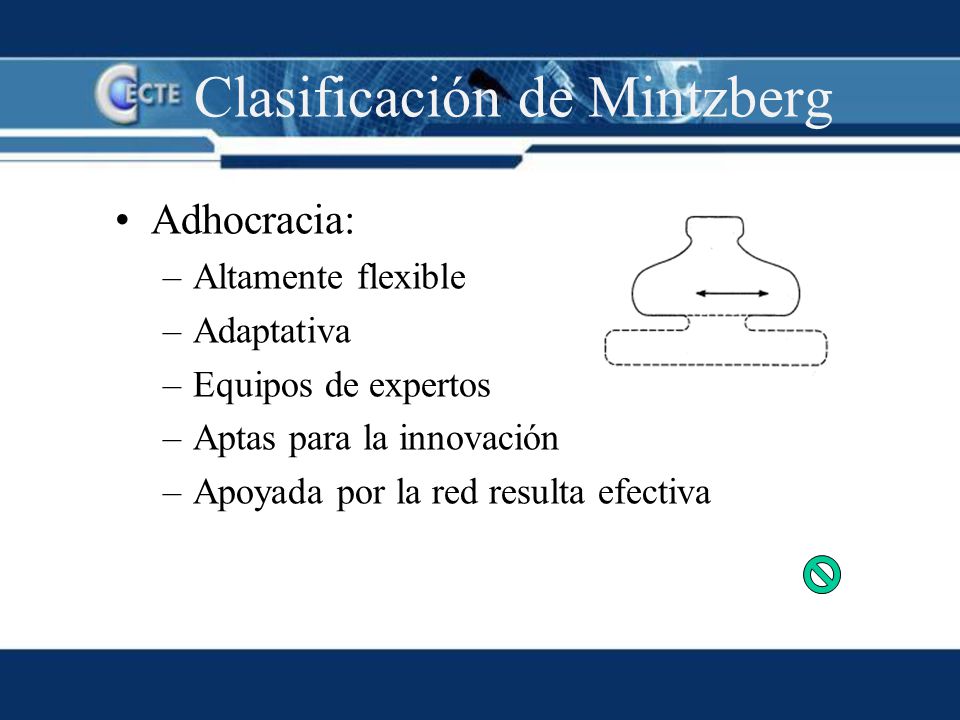 CECTE Clasificación de Mintzberg

• Adhocracia:
– Altamente flexible
– Adaptativa
– Equipos de expertos
– Aptas para la innovación
– Apoyada por la red resulta efectiva